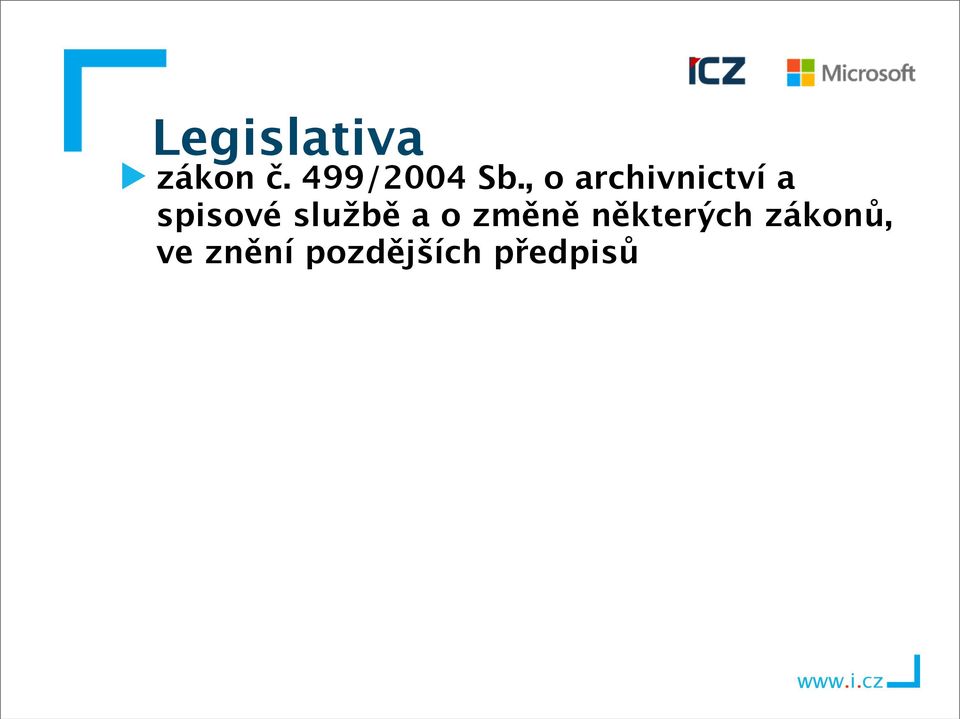 ICZ Microsoft

Legislativa

zákon č. 499/2004 Sb., o archivnictví a spisové službě a o změně některých zákonů, ve znění pozdějších předpisů

www.i.cz